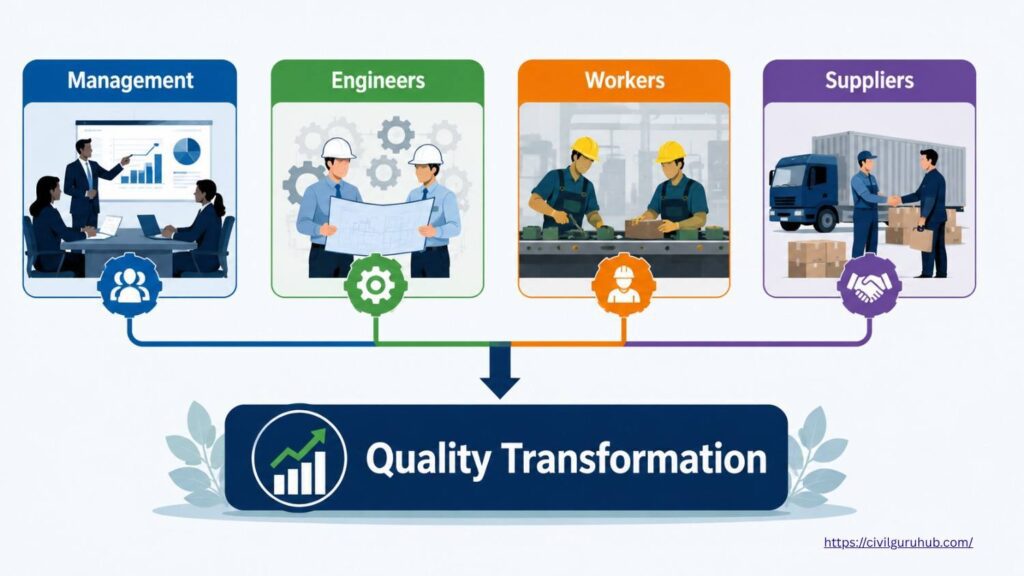 Management

Engineers

Workers

Suppliers

Quality Transformation

https://civilguruhub.com/